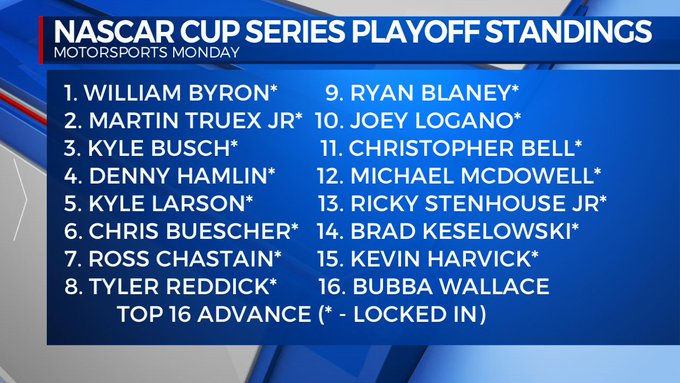 NASCAR CUP SERIES PLAYOFF STANDINGS
MOTORSPORTS MONDAY

1. WILLIAM BYRON*
2. MARTIN TRUEX JR*
3. KYLE BUSCH*
4. DENNY HAMLIN*
5. KYLE LARSON*
6. CHRIS BUESCHER*
7. ROSS CHASTAIN*
8. TYLER REDDICK*

9. RYAN BLANEY*
10. JOEY LOGANO*
11. CHRISTOPHER BELL*
12. MICHAEL MCDOWELL*
13. RICKY STENHOUSE JR*
14. BRAD KESELOWSKI*
15. KEVIN HARVICK*
16. BUBBA WALLACE

TOP 16 ADVANCE (* - LOCKED IN)